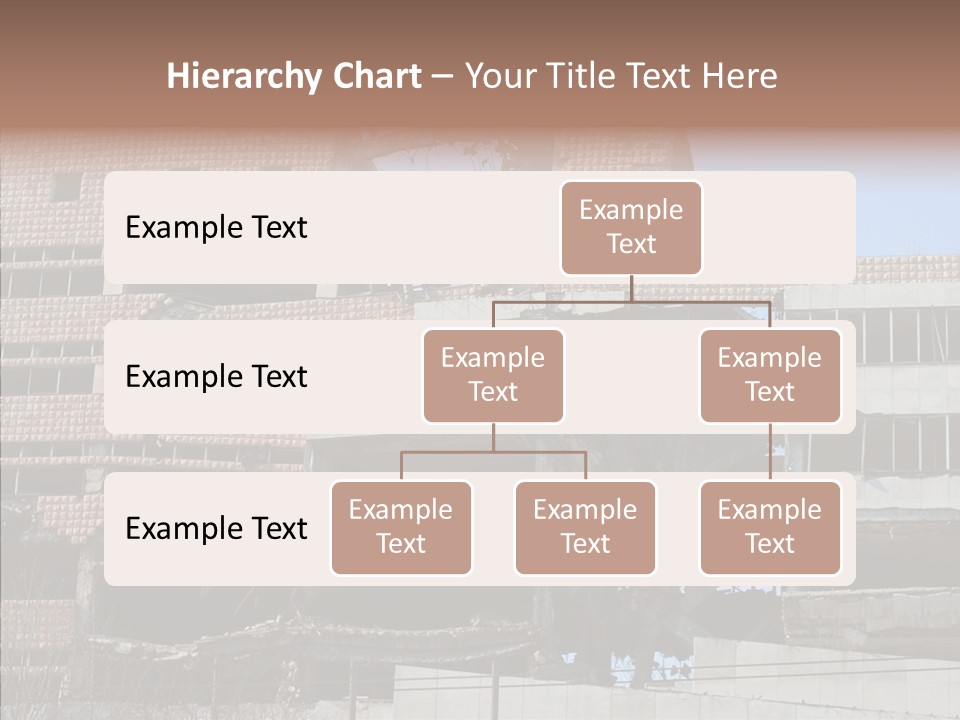 Hierarchy Chart – Your Title Text Here

Example Text

Example Text

Example Text

Example Text

Example Text

Example Text

Example Text

Example Text

Example Text